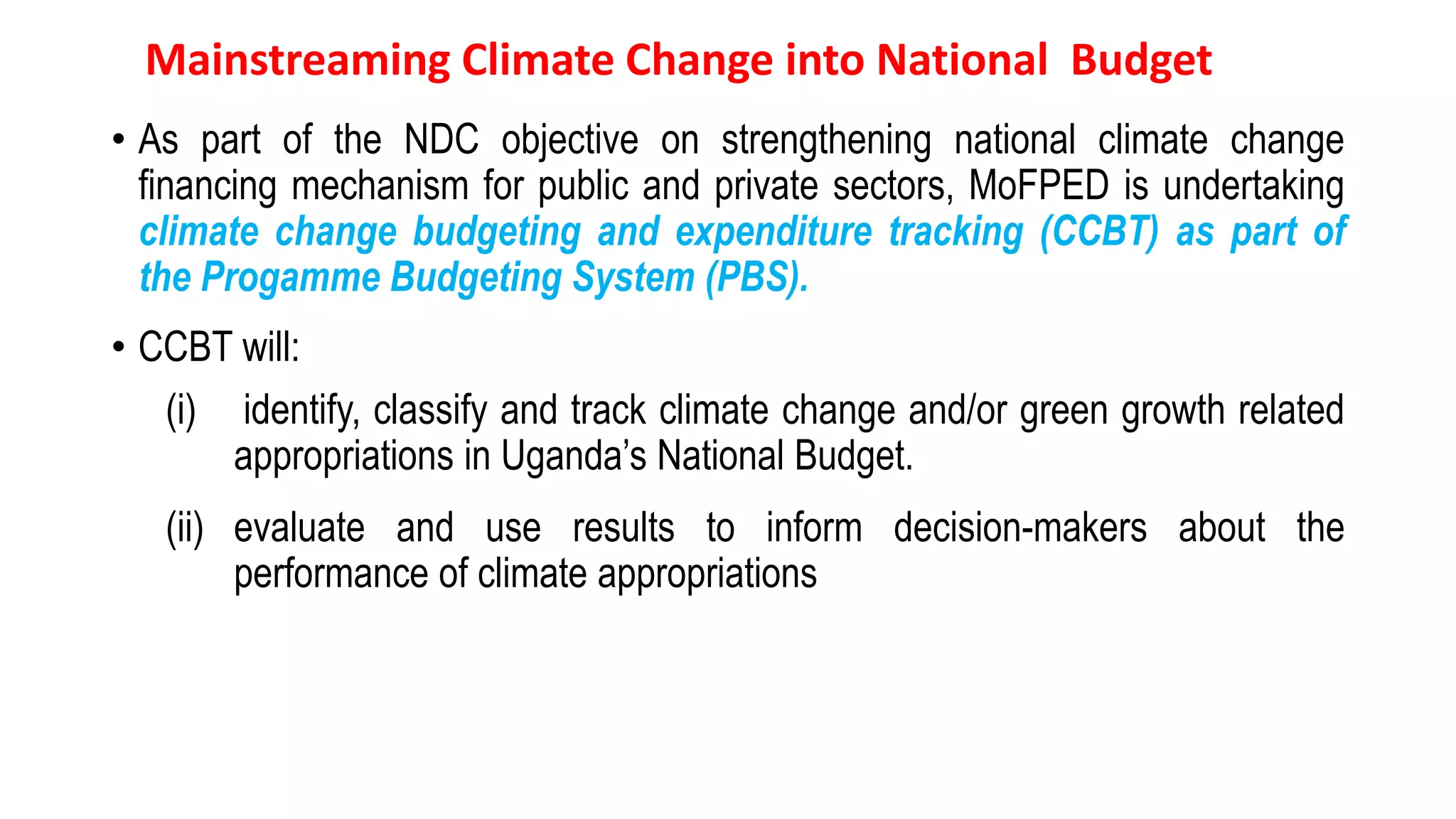 Mainstreaming Climate Change into National Budget

• As part of the NDC objective on strengthening national climate change financing mechanism for public and private sectors, MoFPED is undertaking climate change budgeting and expenditure tracking (CCBT) as part of the Progamme Budgeting System (PBS).

• CCBT will:

(i) identify, classify and track climate change and/or green growth related appropriations in Uganda's National Budget.

(ii) evaluate and use results to inform decision-makers about the performance of climate appropriations